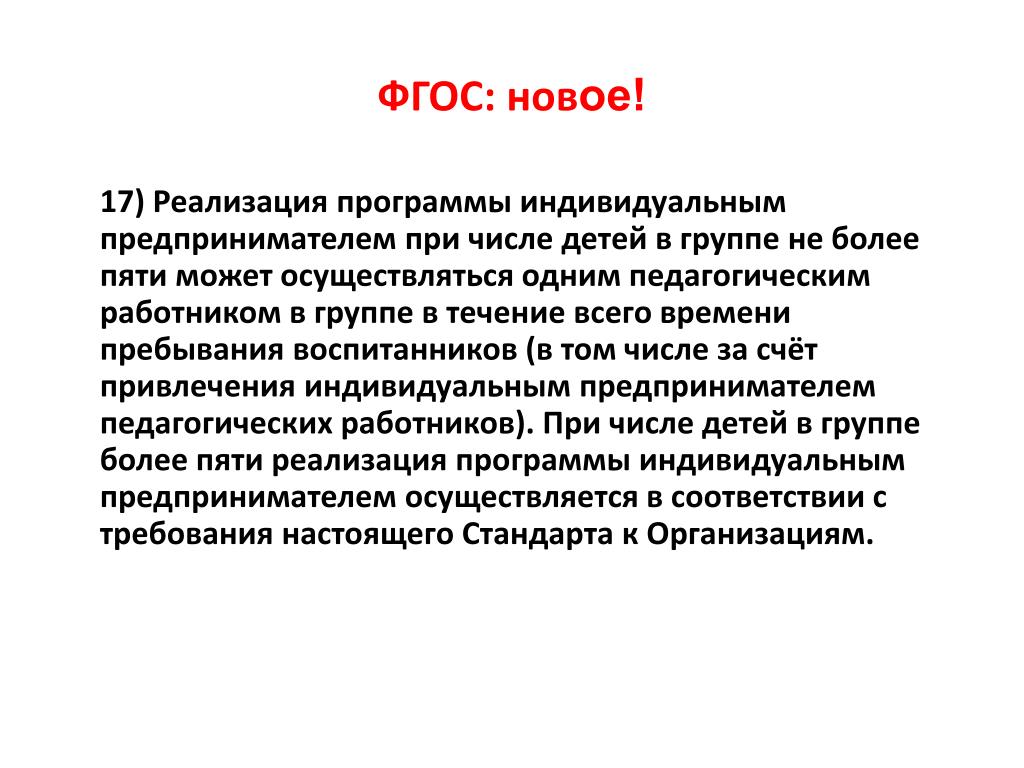 ФГОС: новое!

17) Реализация программы индивидуальным предпринимателем при числе детей в группе не более пяти может осуществляться одним педагогическим работником в группе в течение всего времени пребывания воспитанников (в том числе за счёт привлечения индивидуальным предпринимателем педагогических работников). При числе детей в группе более пяти реализация программы индивидуальным предпринимателем осуществляется в соответствии с требования настоящего Стандарта к Организациям.